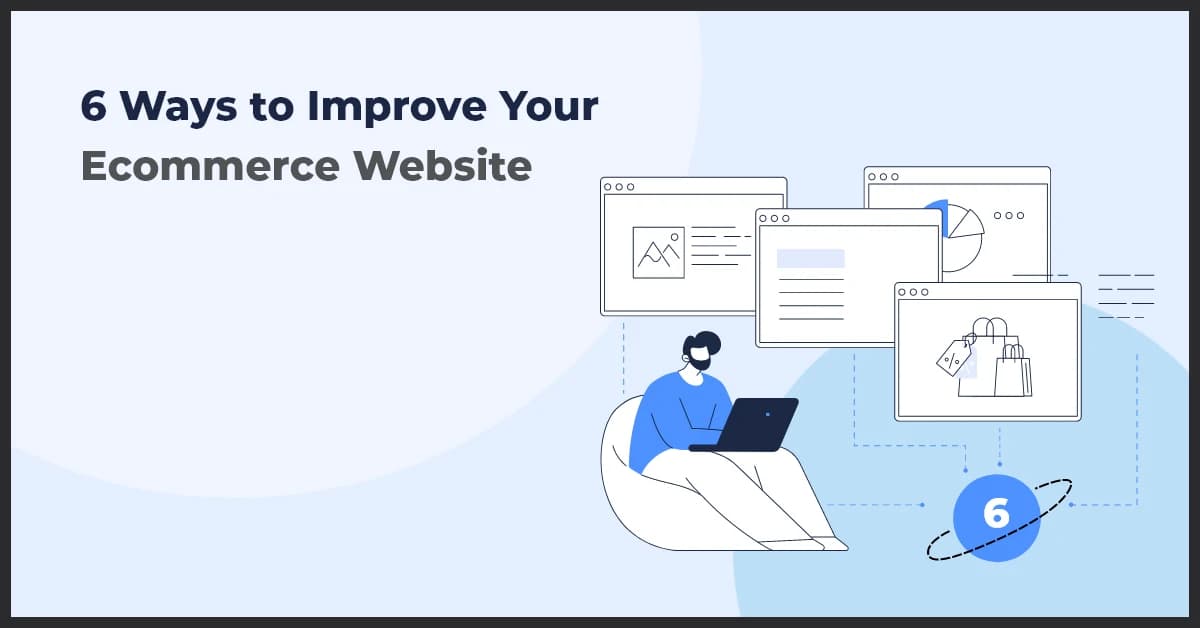 6 Ways to Improve Your Ecommerce Website

%

6